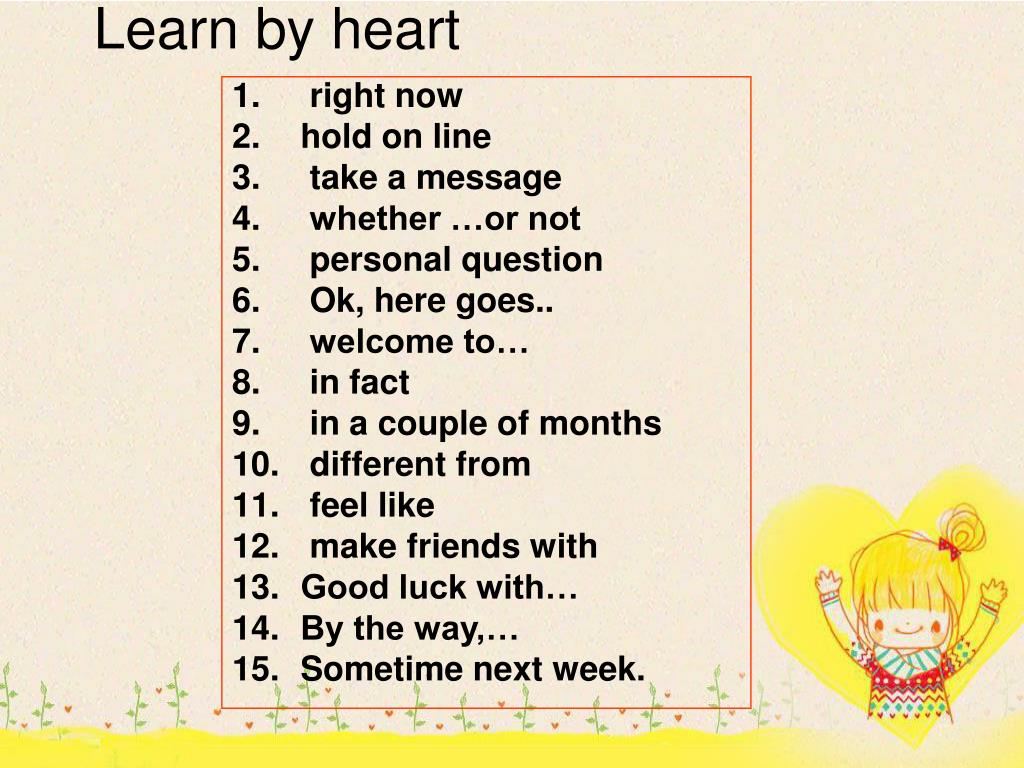 Learn by heart

1. right now
2. hold on line
3. take a message
4. whether …or not
5. personal question
6. Ok, here goes..
7. welcome to…
8. in fact
9. in a couple of months
10. different from
11. feel like
12. make friends with
13. Good luck with…
14. By the way,…
15. Sometime next week.